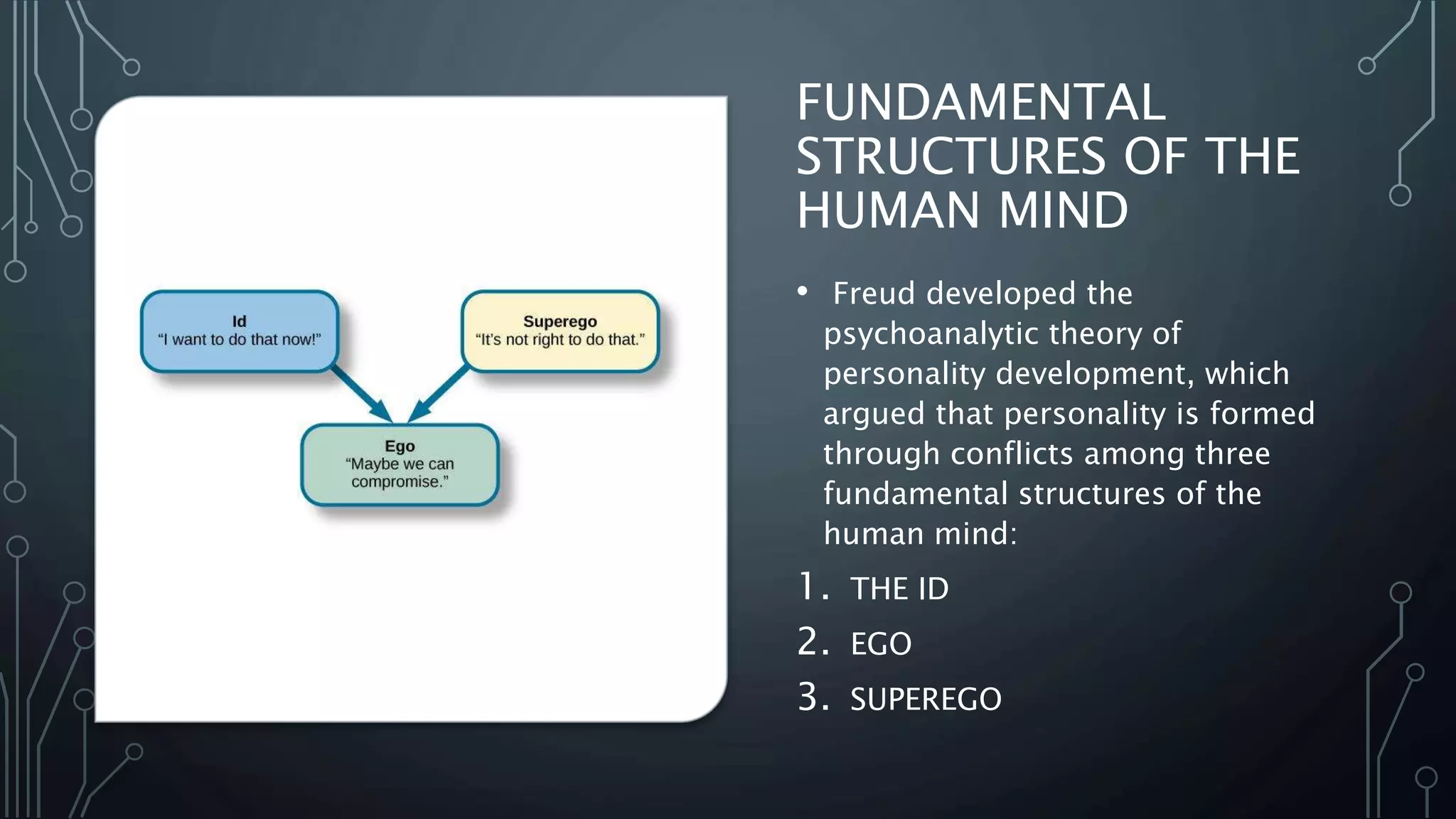 Id
"I want to do that now!"

Superego
"It's not right to do that."

Ego
"Maybe we can compromise."

FUNDAMENTAL STRUCTURES OF THE HUMAN MIND

• Freud developed the psychoanalytic theory of personality development, which argued that personality is formed through conflicts among three fundamental structures of the human mind:

1. THE ID
2. EGO
3. SUPEREGO